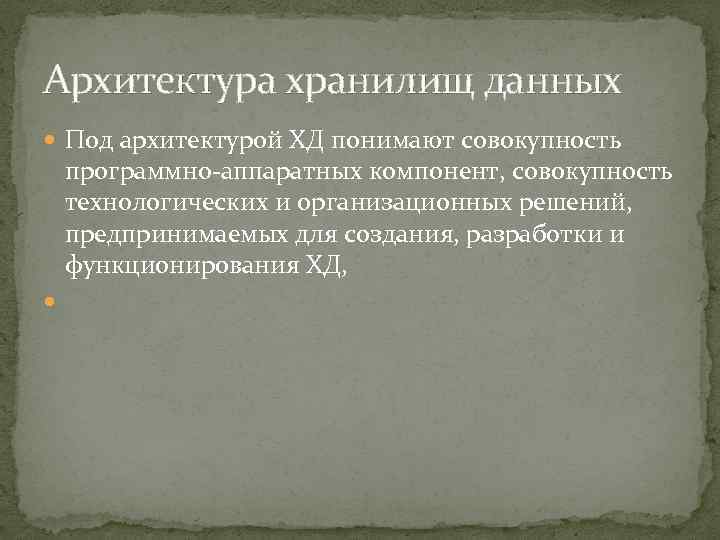 Архитектура хранилищ данных

Под архитектурой ХД понимают совокупность программно-аппаратных компонент, совокупность технологических и организационных решений, предпринимаемых для создания, разработки и функционирования ХД,